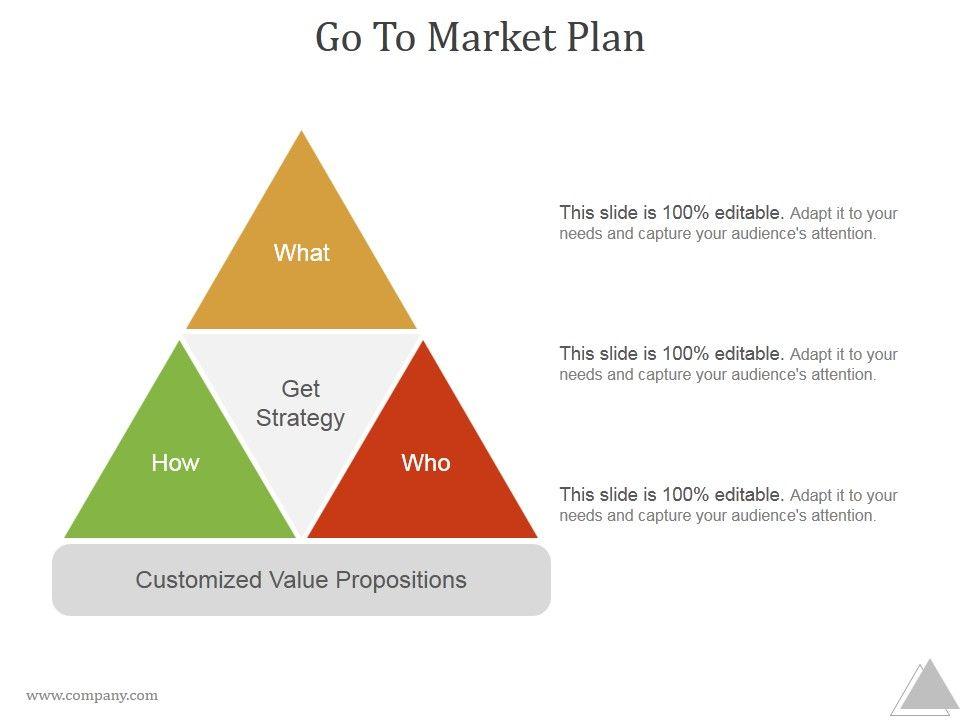 Go To Market Plan

What

Get Strategy

How

Who

Customized Value Propositions

This slide is 100% editable. Adapt it to your needs and capture your audience's attention.

This slide is 100% editable. Adapt it to your needs and capture your audience's attention.

This slide is 100% editable. Adapt it to your needs and capture your audience's attention.

www.company.com